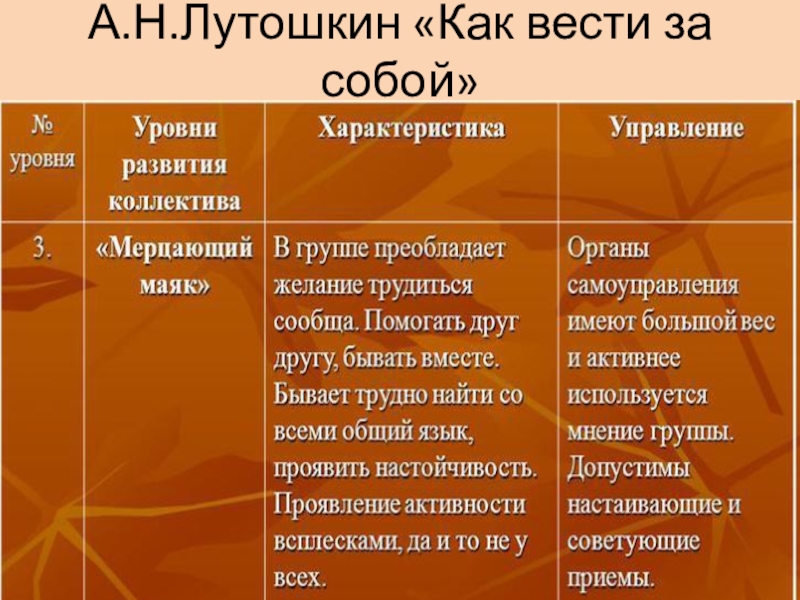 А.Н.Лутошкин «Как вести за собой»

| № уровня | Уровни развития коллектива | Характеристика | Управление |
|---|---|---|---|
| 3. | «Мерцающий маяк» | В группе преобладает желание трудиться сообща. Помогать друг другу, бывать вместе. Бывает трудно найти со всеми общий язык, проявить настойчивость. Проявление активности всплесками, да и то не у всех. | Органы самоуправления имеют большой вес и активнее используется мнение группы. Допустимы настаивающие и советующие приемы. |